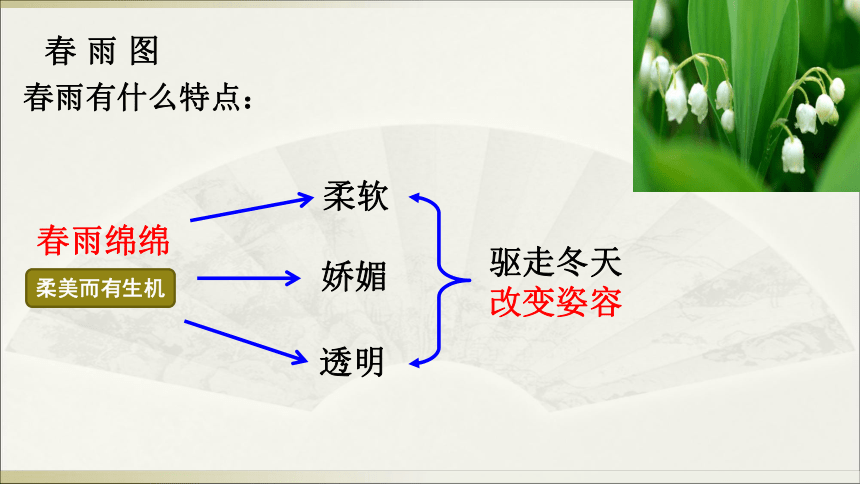 春 雨 图
春雨有什么特点：

春雨绵绵

柔美而有生机

柔软

娇媚

透明

驱走冬天
改变姿容